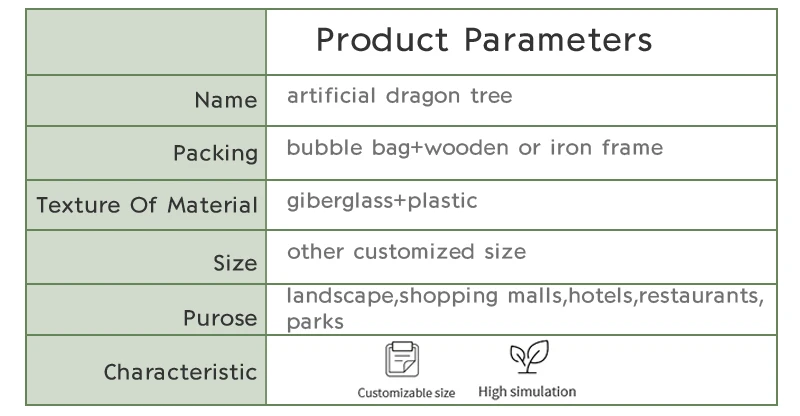 |  | Product Parameters |
|---|---|
| Name | artificial dragon tree |
| Packing | bubble bag+wooden or iron frame |
| Texture Of Material | giberglass+plastic |
| Size | other customized size |
| Purose | landscape,shopping malls,hotels,restaurants, parks |
| Characteristic | Customizable size High simulation |